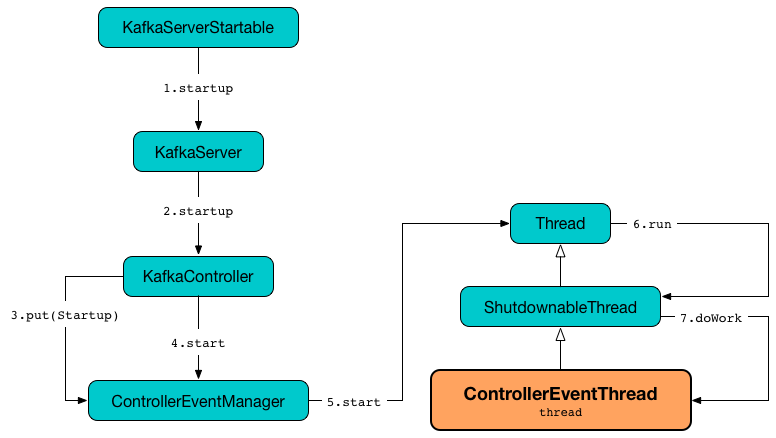 KafkaServerStartable

1.startup

KafkaServer

2.startup

KafkaController

3.put(Startup)

4.start

ControllerEventManager

5.start

Thread

6.run

ShutdownableThread

7.doWork

ControllerEventThread
thread